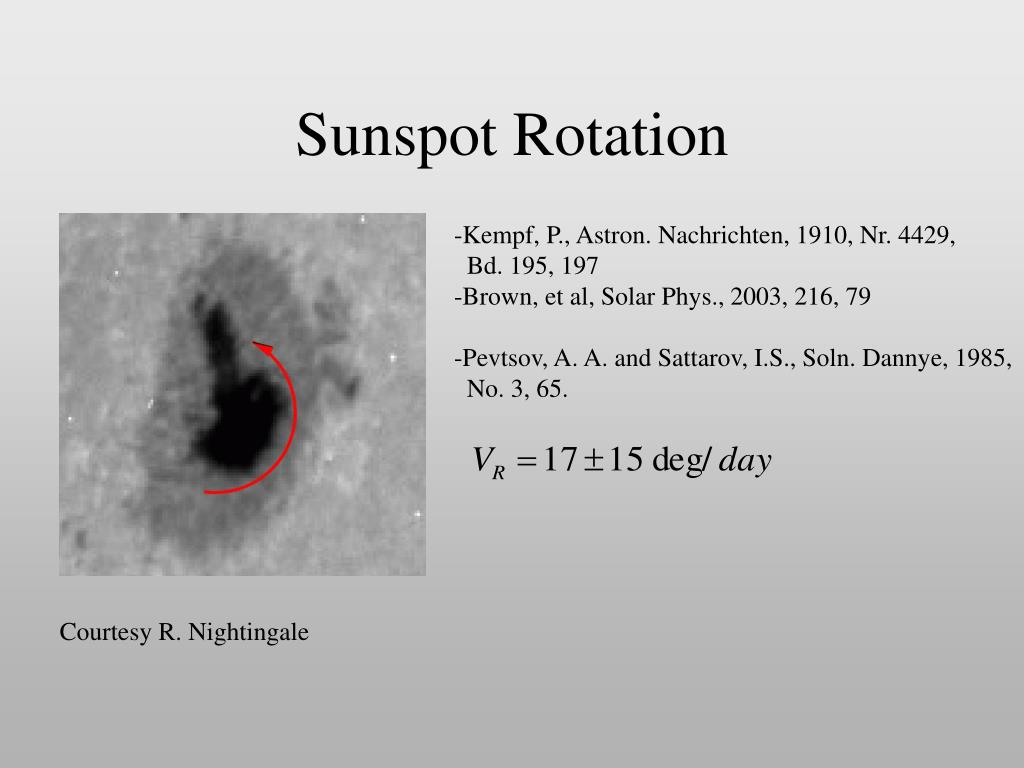 Sunspot Rotation

-Kempf, P., Astron. Nachrichten, 1910, Nr. 4429, Bd. 195, 197
-Brown, et al, Solar Phys., 2003, 216, 79

-Pevtsov, A. A. and Sattarov, I.S., Soln. Dannye, 1985, No. 3, 65.

$V_R = 17 \pm 15 \text{ deg}/day$

Courtesy R. Nightingale